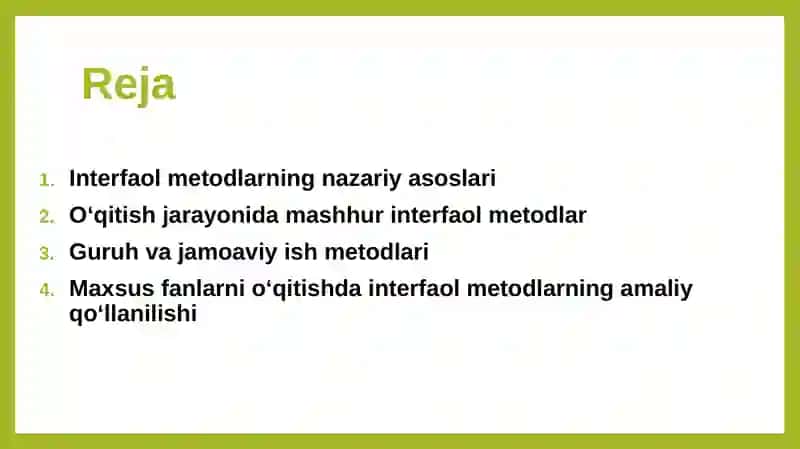 Reja

1. Interfaol metodlarning nazariy asoslari
2. O‘qitish jarayonida mashhur interfaol metodlar
3. Guruh va jamoaviy ish metodlari
4. Maxsus fanlarni o‘qitishda interfaol metodlarning amaliy qo‘llanilishi